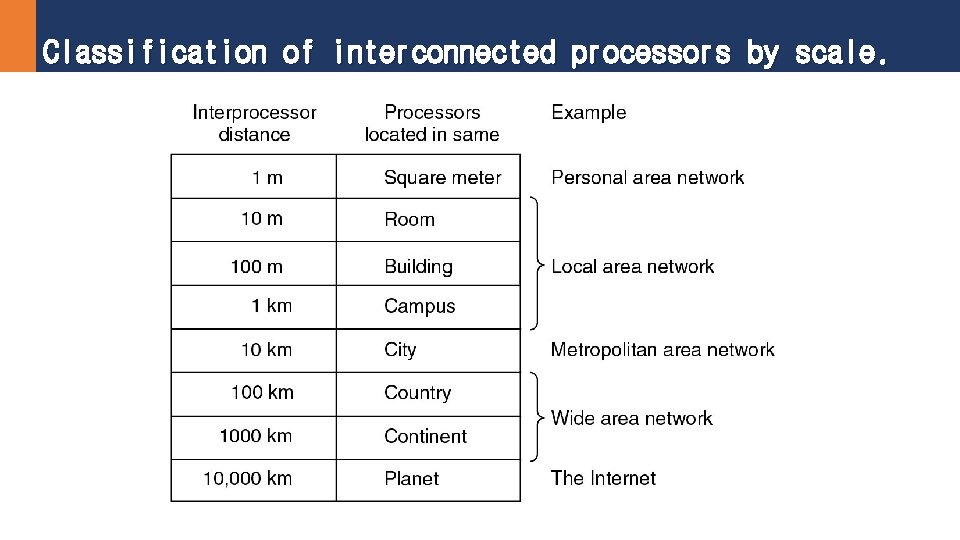 Classification of interconnected processors by scale.

| Interprocessor distance | Processors located in same | Example |
|---|---|---|
| 1 m | Square meter | Personal area network |
| 10 m | Room | Local area network |
| 100 m | Building | Local area network |
| 1 km | Campus | Local area network |
| 10 km | City | Metropolitan area network |
| 100 km | Country | Wide area network |
| 1000 km | Continent | Wide area network |
| 10,000 km | Planet | The Internet |